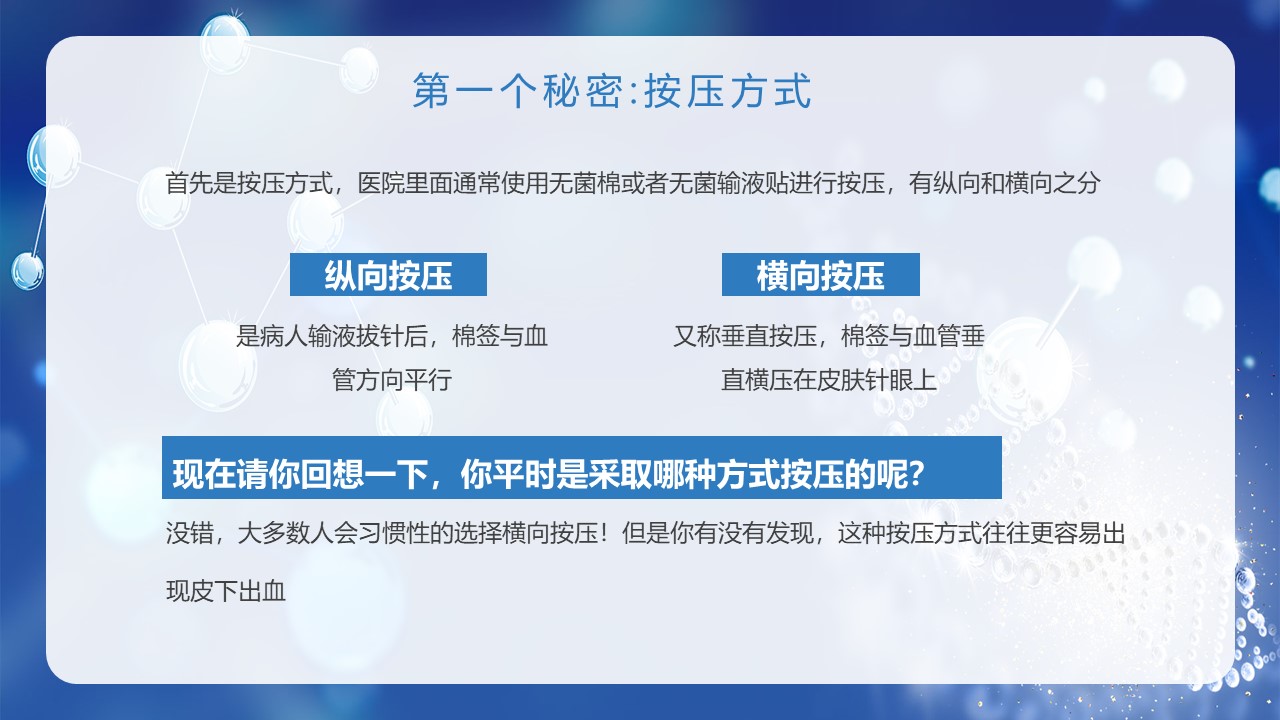 第一个秘密:按压方式

首先是按压方式，医院里面通常使用无菌棉或者无菌输液贴进行按压，有纵向和横向之分

纵向按压

是病人输液拔针后，棉签与血管方向平行

横向按压

又称垂直按压，棉签与血管垂直横压在皮肤针眼上

现在请你回想一下，你平时是采取哪种方式按压的呢?

没错，大多数人会习惯性的选择横向按压！但是你有没有发现，这种按压方式往往更容易出现皮下出血